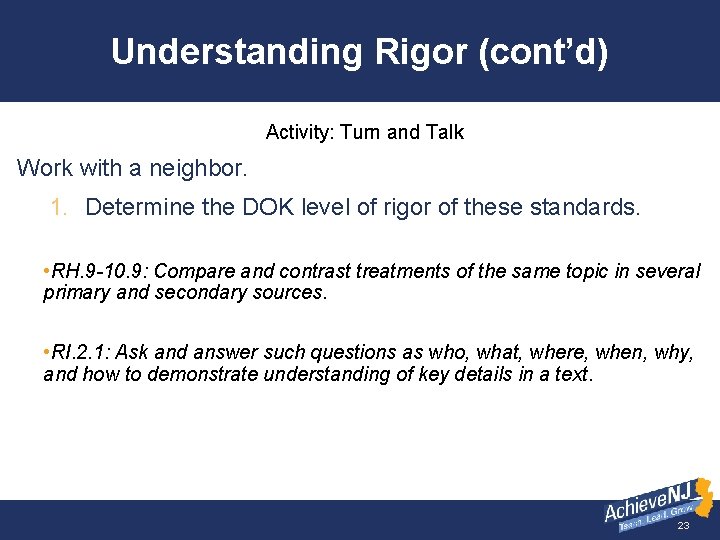 Understanding Rigor (cont'd)

Activity: Turn and Talk

Work with a neighbor.

1. Determine the DOK level of rigor of these standards.

•RH.9-10.9: Compare and contrast treatments of the same topic in several primary and secondary sources.

•RI.2.1: Ask and answer such questions as who, what, where, when, why, and how to demonstrate understanding of key details in a text.

AchieveNJ
Teach. Lead. Grow.

23